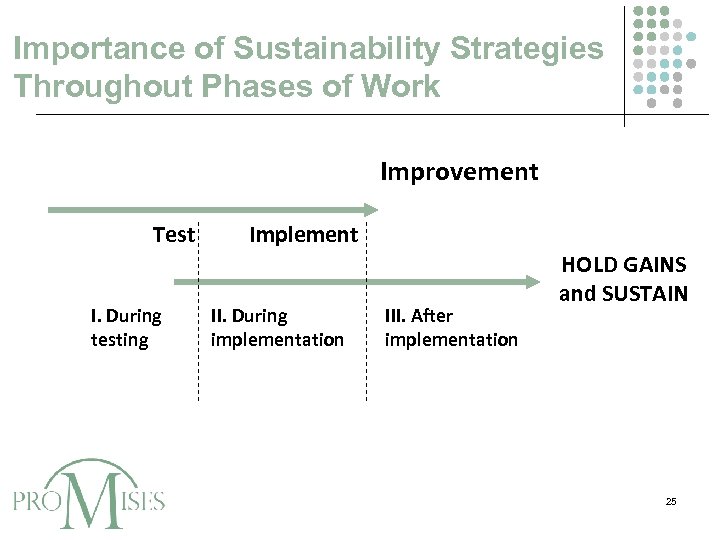 Importance of Sustainability Strategies Throughout Phases of Work

Improvement

Test

Implement

HOLD GAINS and SUSTAIN

I. During testing

II. During implementation

III. After implementation

PROMISES

25